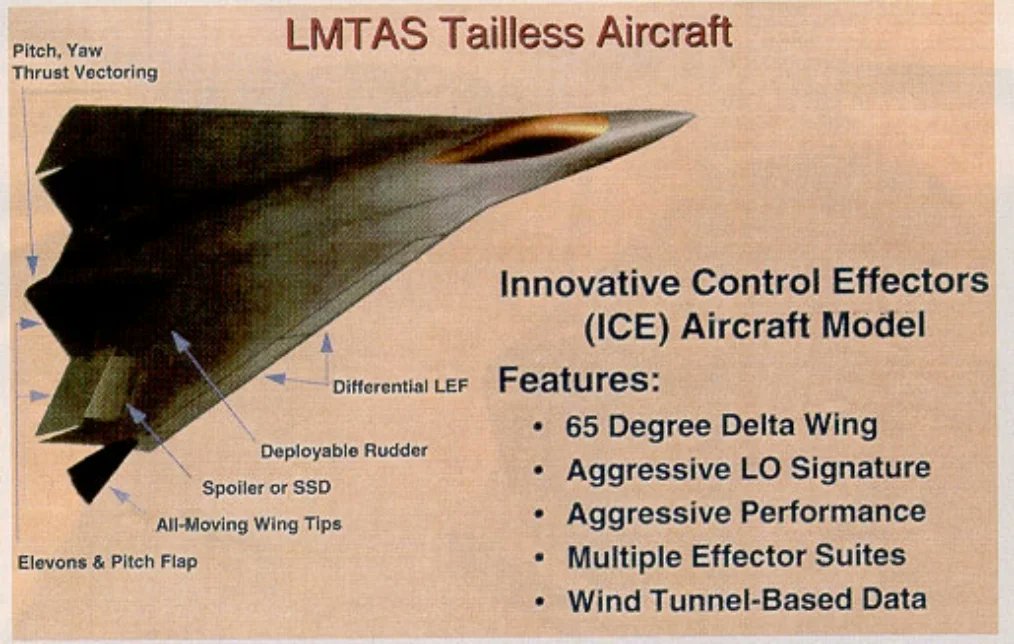 LMTAS Tailless Aircraft

Pitch, Yaw Thrust Vectoring

Differential LEF

Deployable Rudder

Spoiler or SSD

All-Moving Wing Tips

Elevons & Pitch Flap

Innovative Control Effectors (ICE) Aircraft Model

Features:

• 65 Degree Delta Wing
• Aggressive LO Signature
• Aggressive Performance
• Multiple Effector Suites
• Wind Tunnel-Based Data